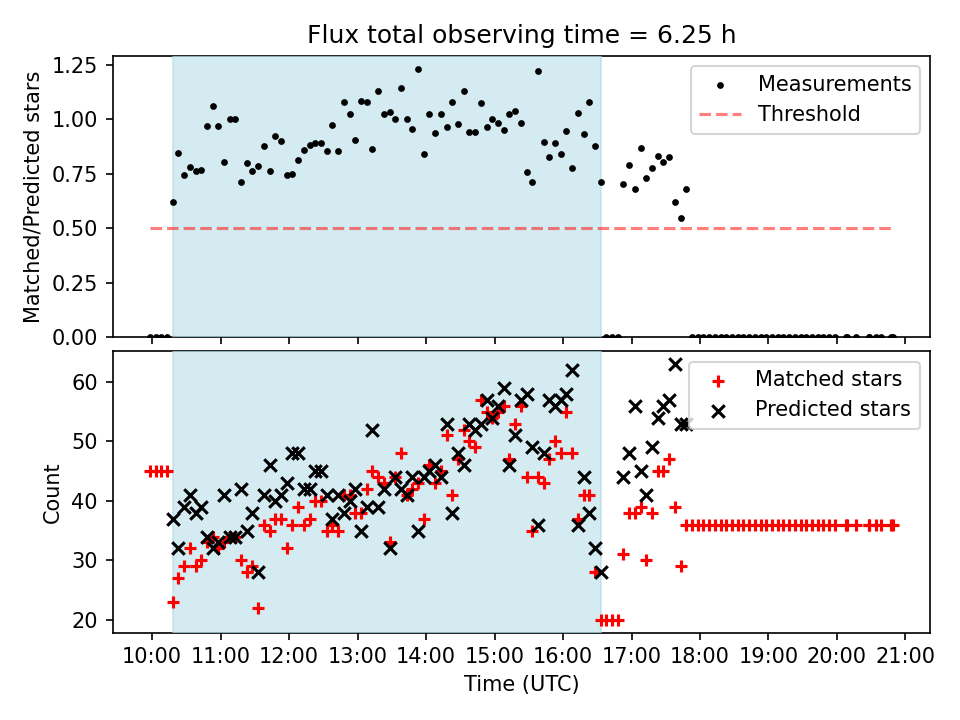 Flux total observing time = 6.25 h

Matched/Predicted stars

1.25
1.00
0.75
0.50
0.25
0.00

Measurements
Threshold

Count

60
50
40
30
20

Matched stars
Predicted stars

10:00 11:00 12:00 13:00 14:00 15:00 16:00 17:00 18:00 19:00 20:00 21:00

Time (UTC)